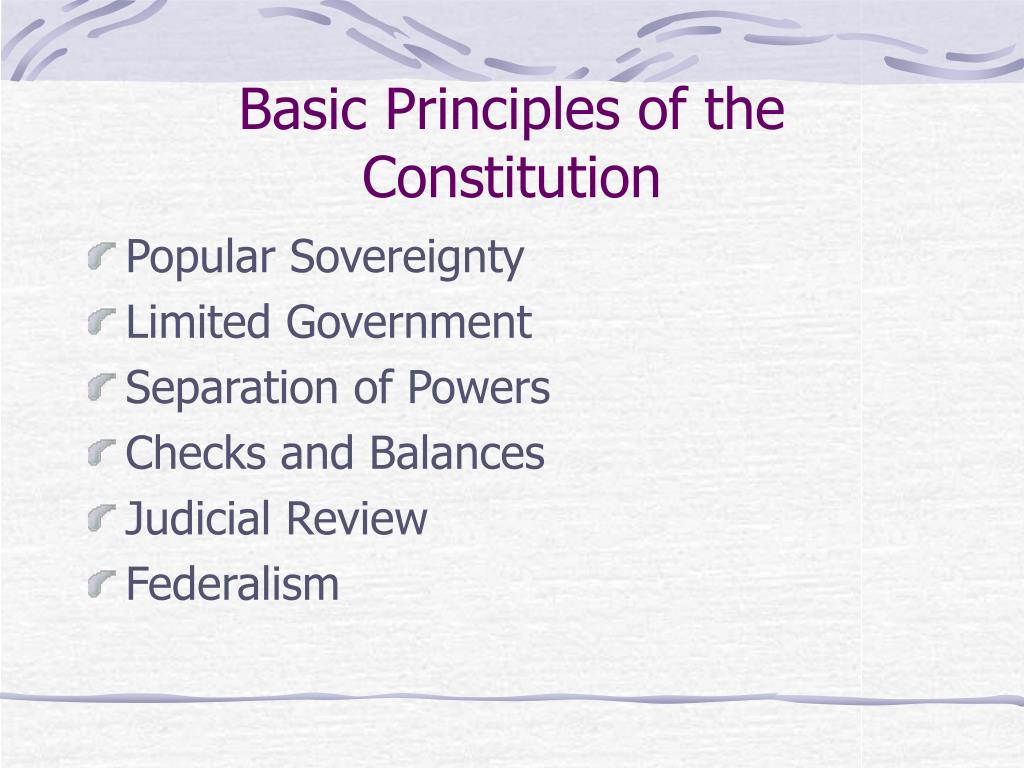 Basic Principles of the Constitution

Popular Sovereignty
Limited Government
Separation of Powers
Checks and Balances
Judicial Review
Federalism